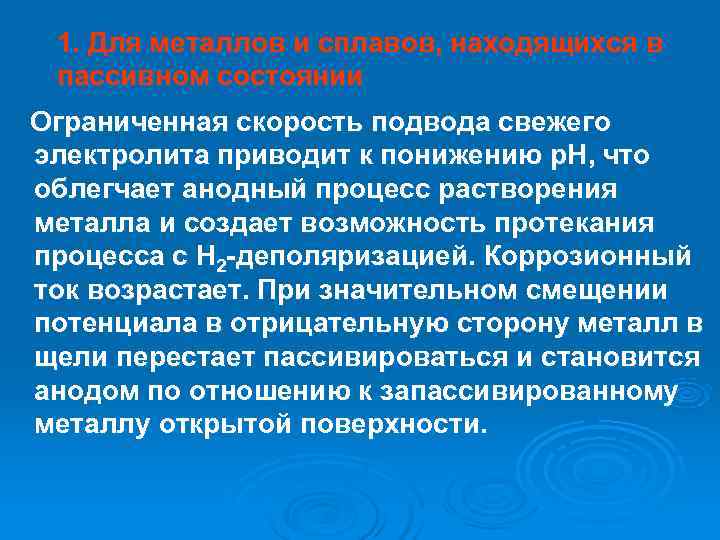 1. Для металлов и сплавов, находящихся в пассивном состоянии

Ограниченная скорость подвода свежего электролита приводит к понижению pH, что облегчает анодный процесс растворения металла и создает возможность протекания процесса с $H_2$-деполяризацией. Коррозионный ток возрастает. При значительном смещении потенциала в отрицательную сторону металл в щели перестает пассивироваться и становится анодом по отношению к запассивированному металлу открытой поверхности.